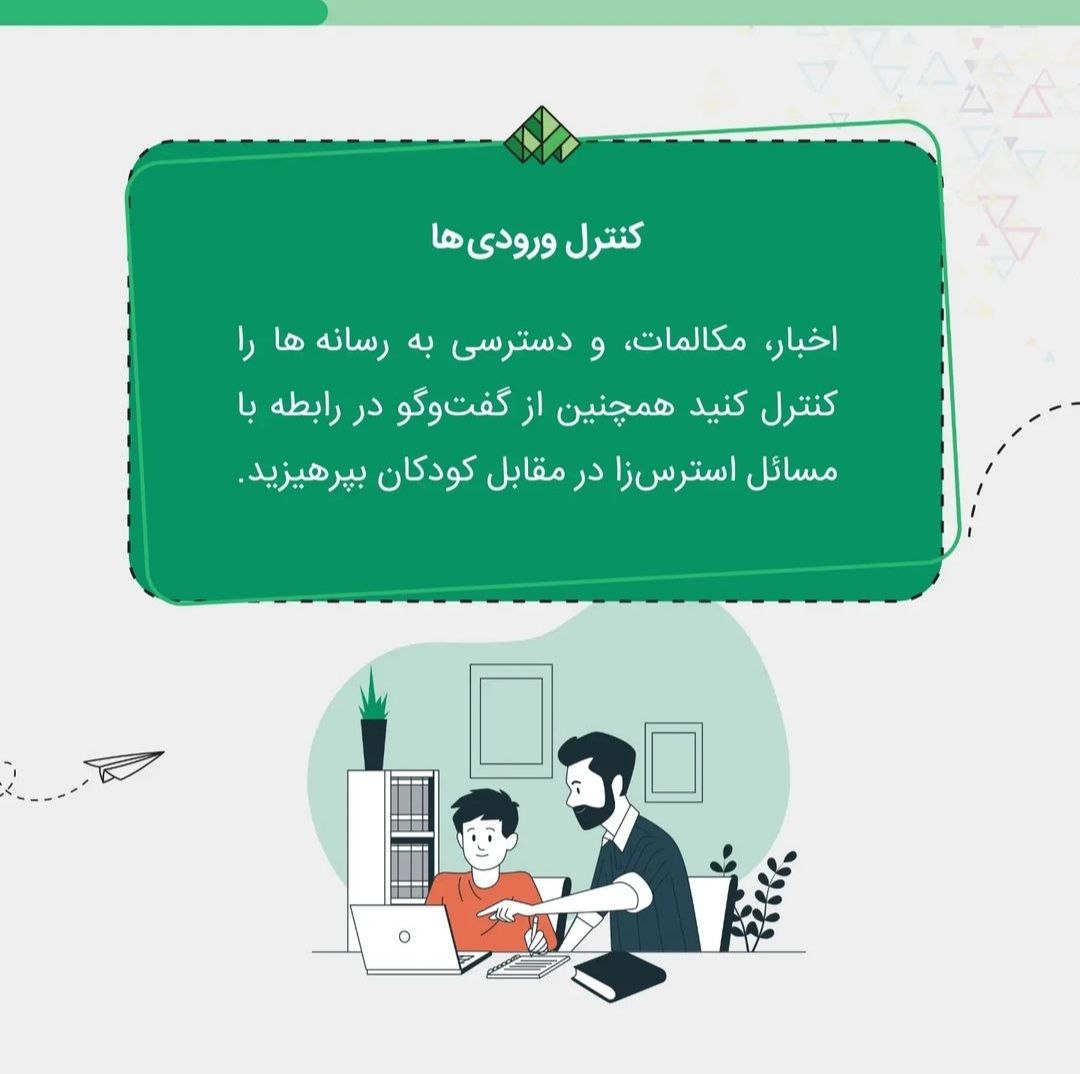 کنترل ورودی‌ها

اخبار، مکالمات، و دسترسی به رسانه ها را کنترل کنید همچنین از گفت‌وگو در رابطه با مسائل استرس‌زا در مقابل کودکان بپرهیزید.